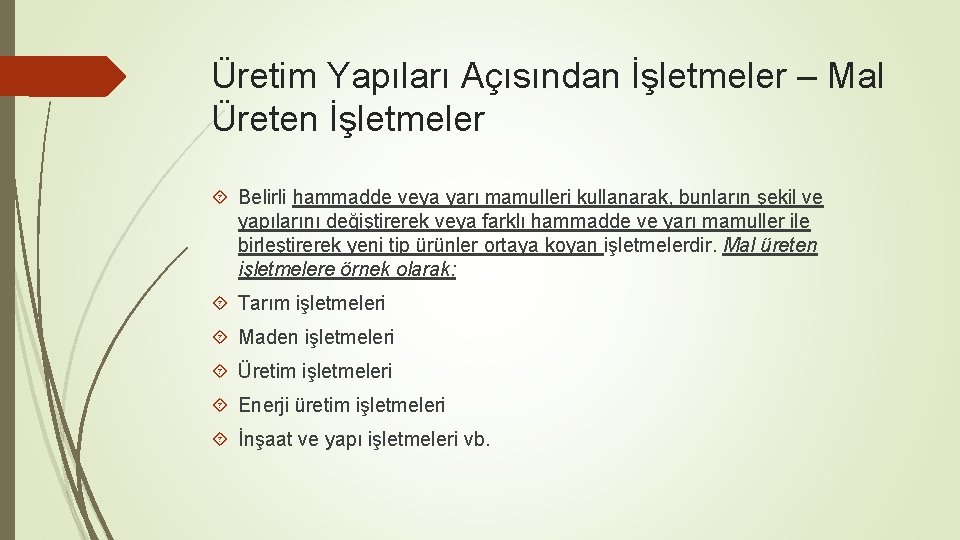 Üretim Yapıları Açısından İşletmeler – Mal Üreten İşletmeler

Belirli hammadde veya yarı mamulleri kullanarak, bunların şekil ve yapılarını değiştirerek veya farklı hammadde ve yarı mamuller ile birleştirerek yeni tip ürünler ortaya koyan işletmelerdir. Mal üreten işletmelere örnek olarak:

Tarım işletmeleri

Maden işletmeleri

Üretim işletmeleri

Enerji üretim işletmeleri

İnşaat ve yapı işletmeleri vb.